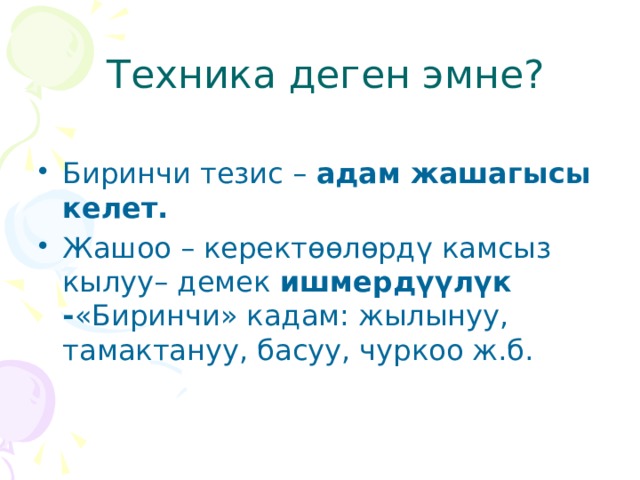 Техника деген эмне?

• Биринчи тезис – адам жашагысы келет.

• Жашоо – керектөөлөрдү камсыз кылуу– демек ишмердүүлүк -«Биринчи» кадам: жылынуу, тамактануу, басуу, чуркоо ж.б.